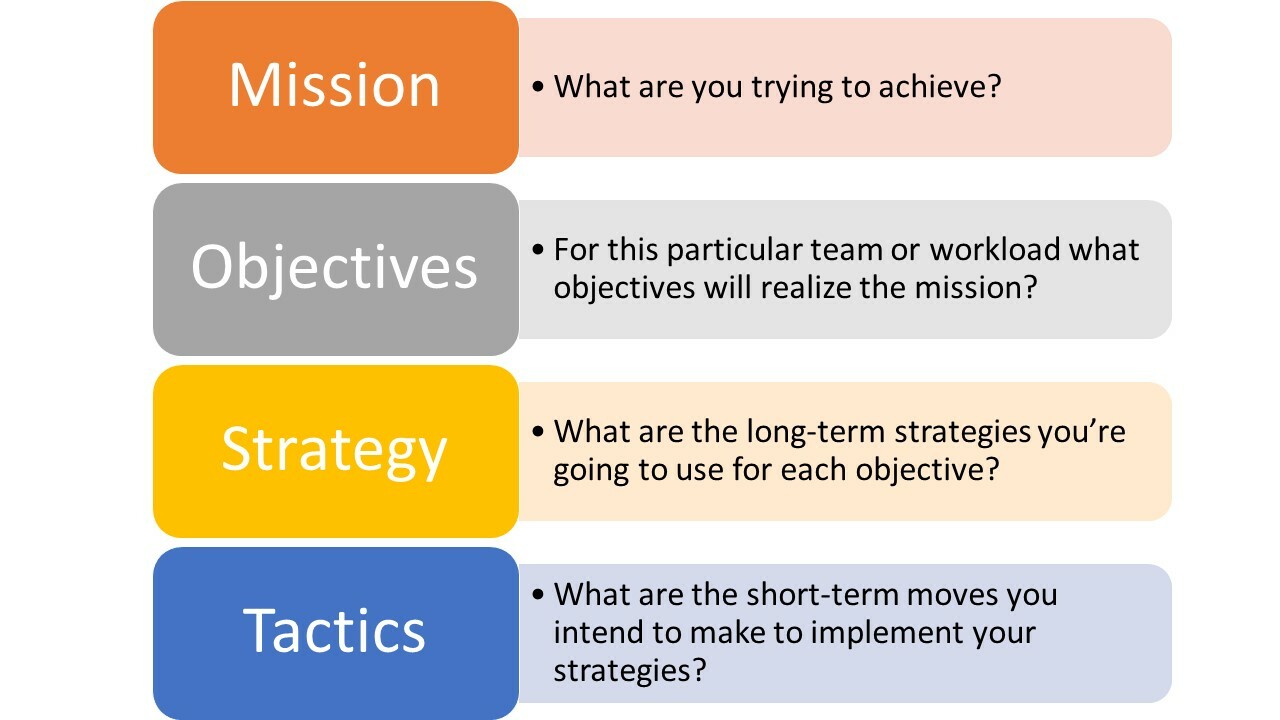 Mission

• What are you trying to achieve?

Objectives

• For this particular team or workload what objectives will realize the mission?

Strategy

• What are the long-term strategies you're going to use for each objective?

Tactics

• What are the short-term moves you intend to make to implement your strategies?